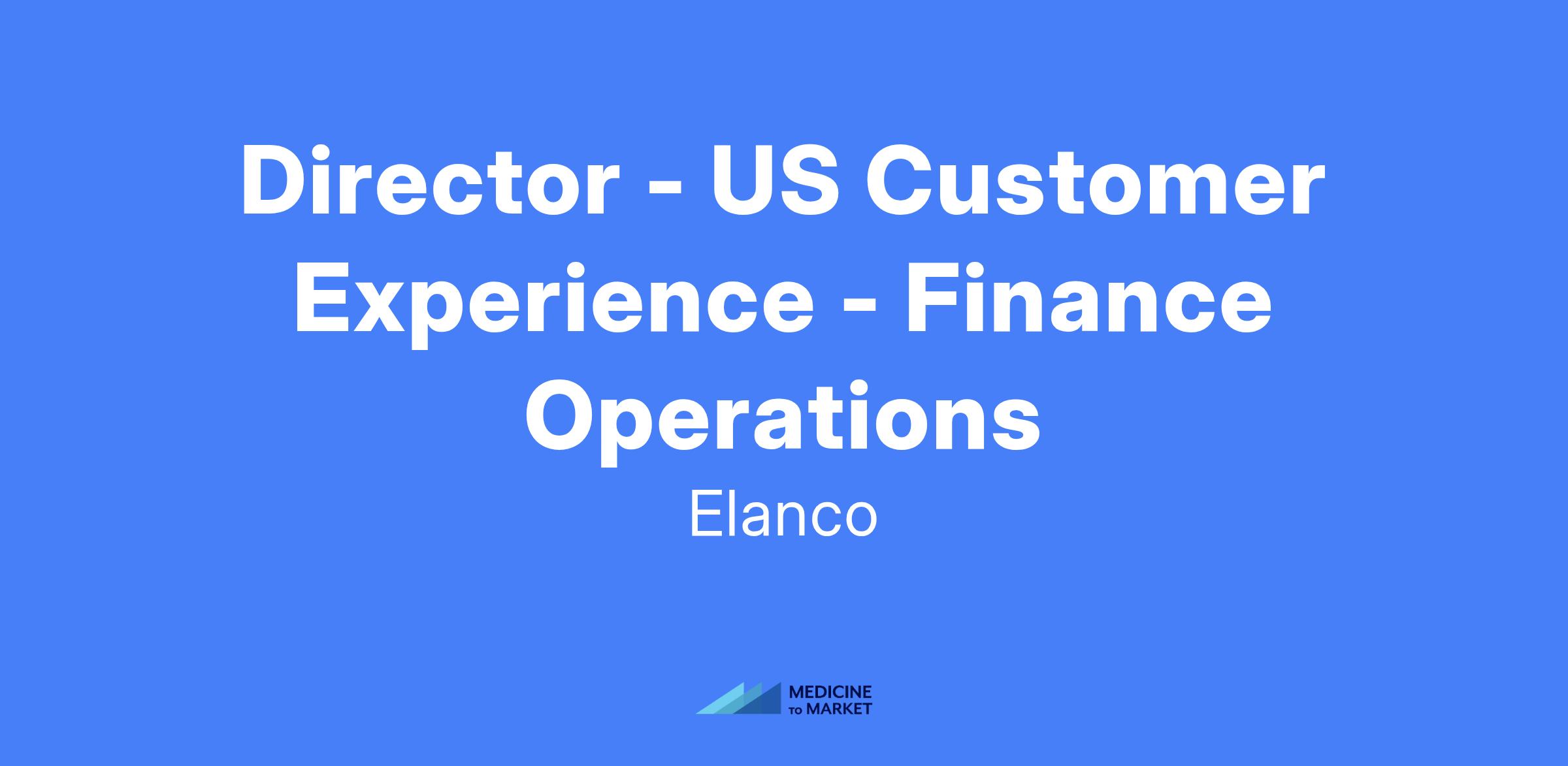 Director - US Customer Experience - Finance Operations

Elanco

MEDICINE TO MARKET